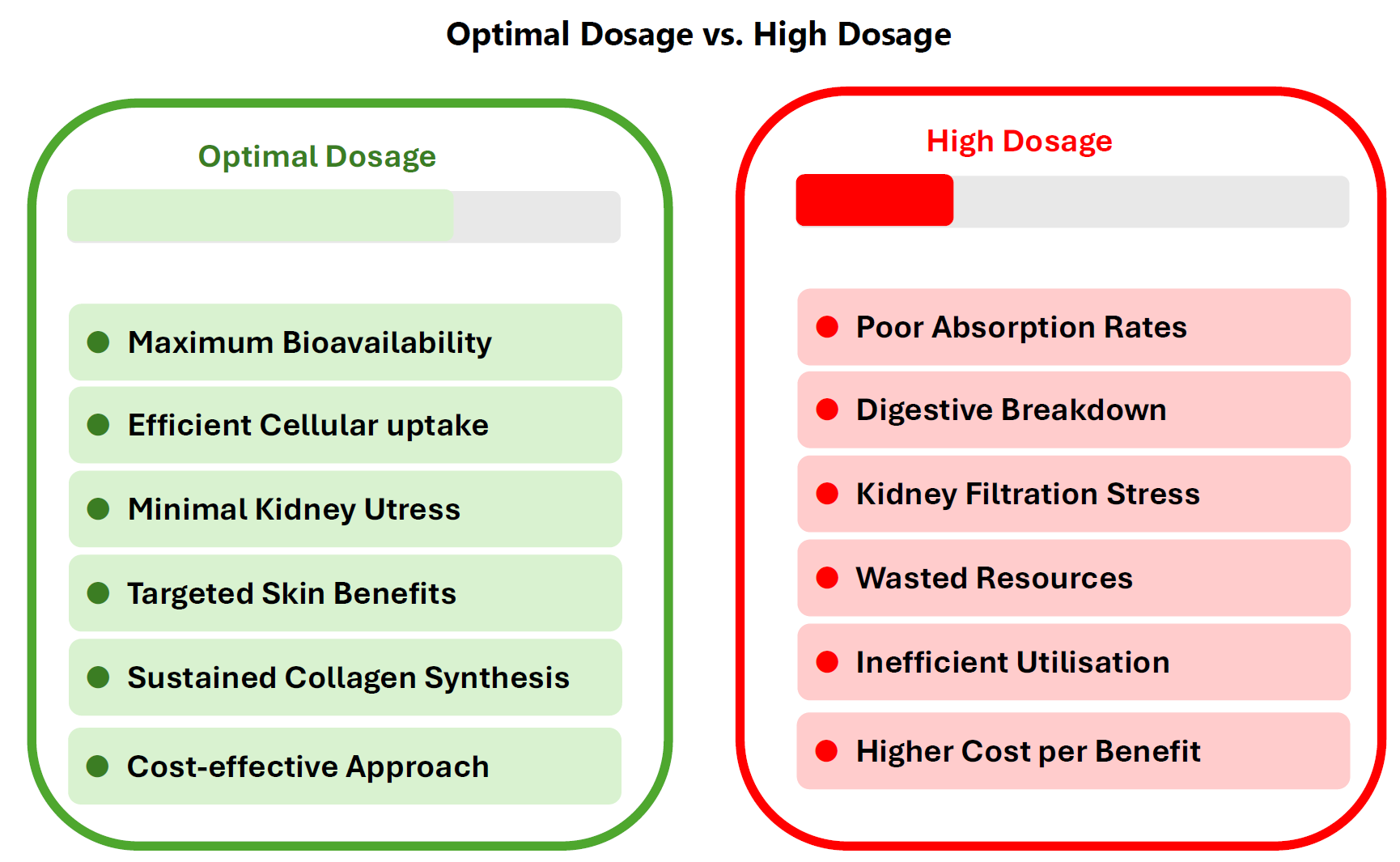 Optimal Dosage vs. High Dosage

Optimal Dosage

Maximum Bioavailability

Efficient Cellular uptake

Minimal Kidney Utress

Targeted Skin Benefits

Sustained Collagen Synthesis

Cost-effective Approach

High Dosage

Poor Absorption Rates

Digestive Breakdown

Kidney Filtration Stress

Wasted Resources

Inefficient Utilisation

Higher Cost per Benefit